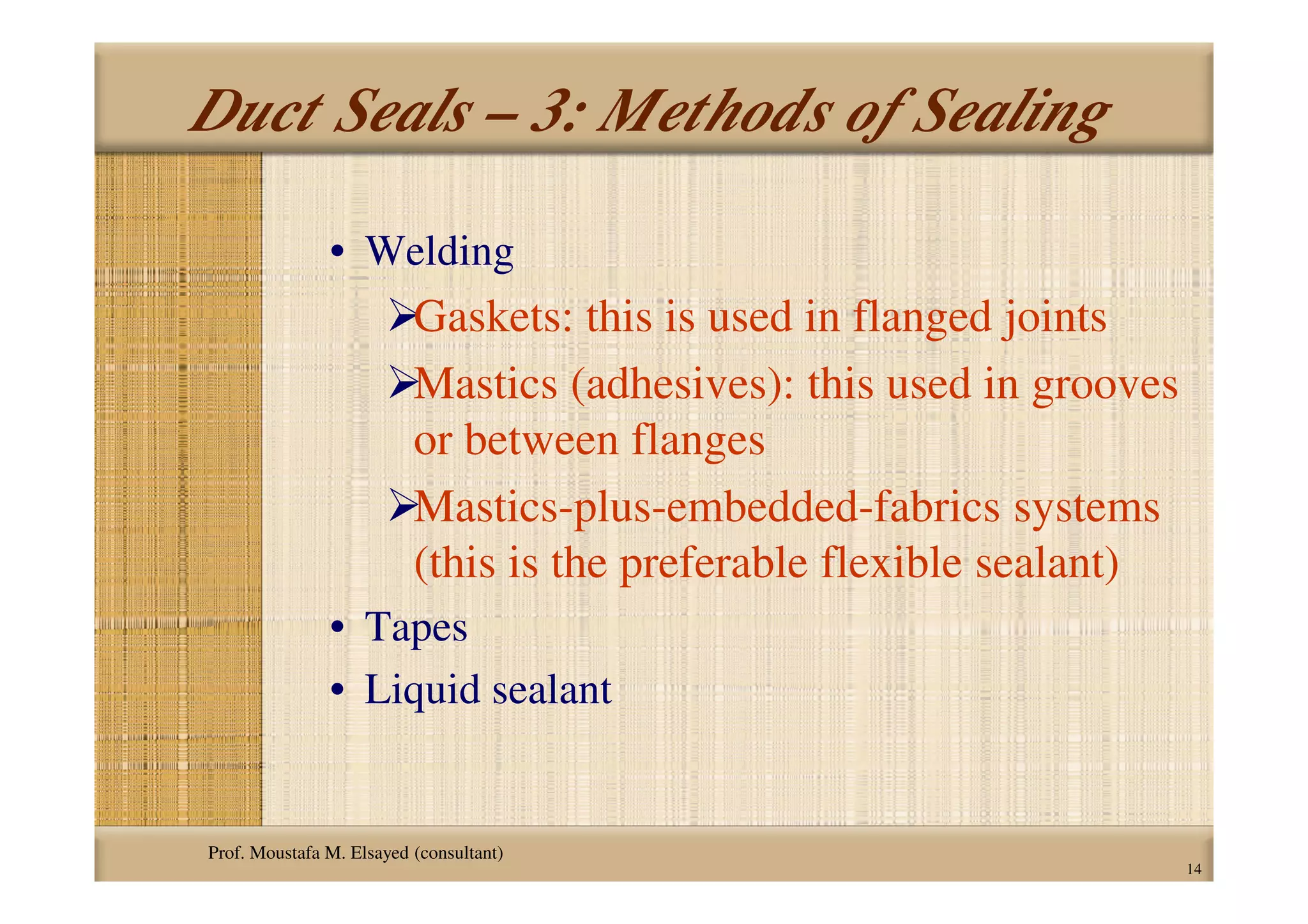 Duct Seals – 3: Methods of Sealing

• Welding

➢Gaskets: this is used in flanged joints

➢Mastics (adhesives): this used in grooves or between flanges

➢Mastics-plus-embedded-fabrics systems (this is the preferable flexible sealant)

• Tapes

• Liquid sealant

Prof. Moustafa M. Elsayed (consultant)

14